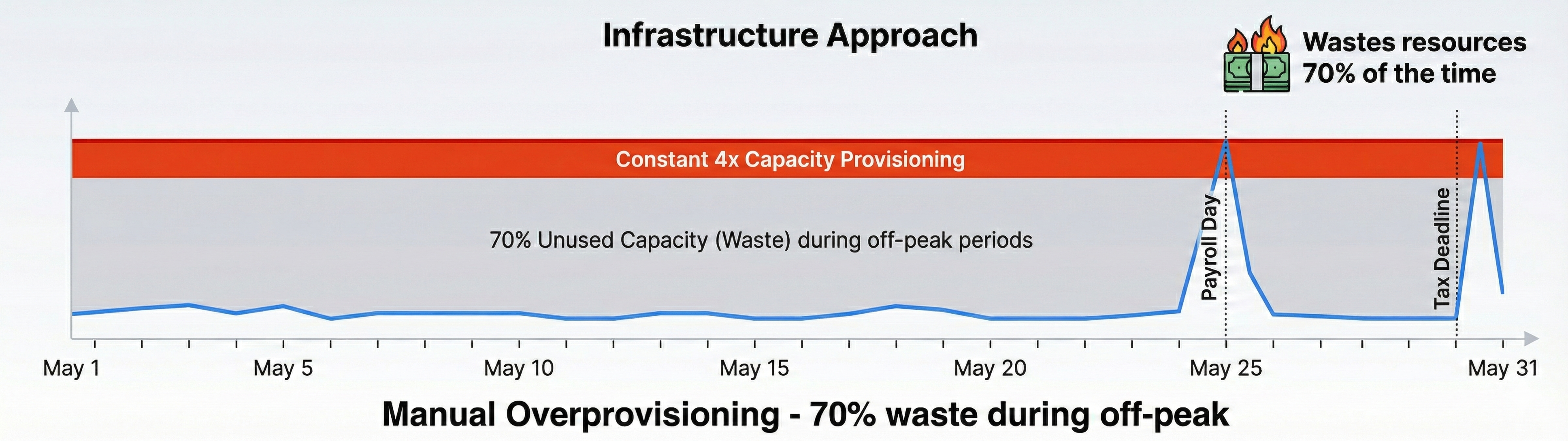 Infrastructure Approach

Wastes resources 70% of the time

Constant 4x Capacity Provisioning

70% Unused Capacity (Waste) during off-peak periods

Payroll Day

Tax Deadline

May 1
May 5
May 10
May 15
May 20
May 25
May 31

Manual Overprovisioning - 70% waste during off-peak